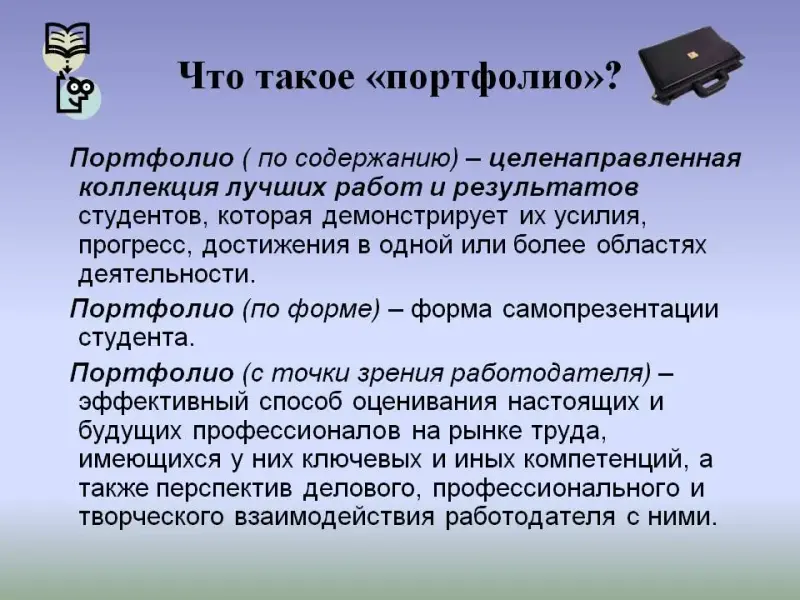 Что такое «портфолио»?

Портфолио ( по содержанию) – целенаправленная коллекция лучших работ и результатов студентов, которая демонстрирует их усилия, прогресс, достижения в одной или более областях деятельности.

Портфолио (по форме) – форма самопрезентации студента.

Портфолио (с точки зрения работодателя) – эффективный способ оценивания настоящих и будущих профессионалов на рынке труда, имеющихся у них ключевых и иных компетенций, а также перспектив делового, профессионального и творческого взаимодействия работодателя с ними.